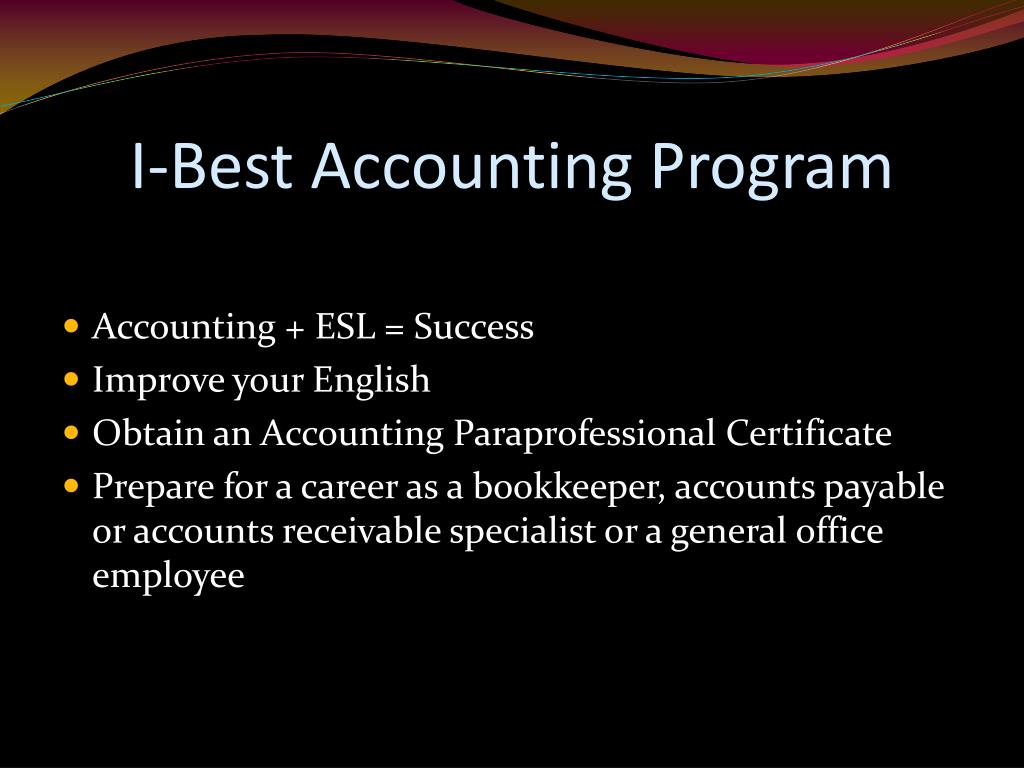 I-Best Accounting Program

- Accounting + ESL = Success
- Improve your English
- Obtain an Accounting Paraprofessional Certificate
- Prepare for a career as a bookkeeper, accounts payable or accounts receivable specialist or a general office employee